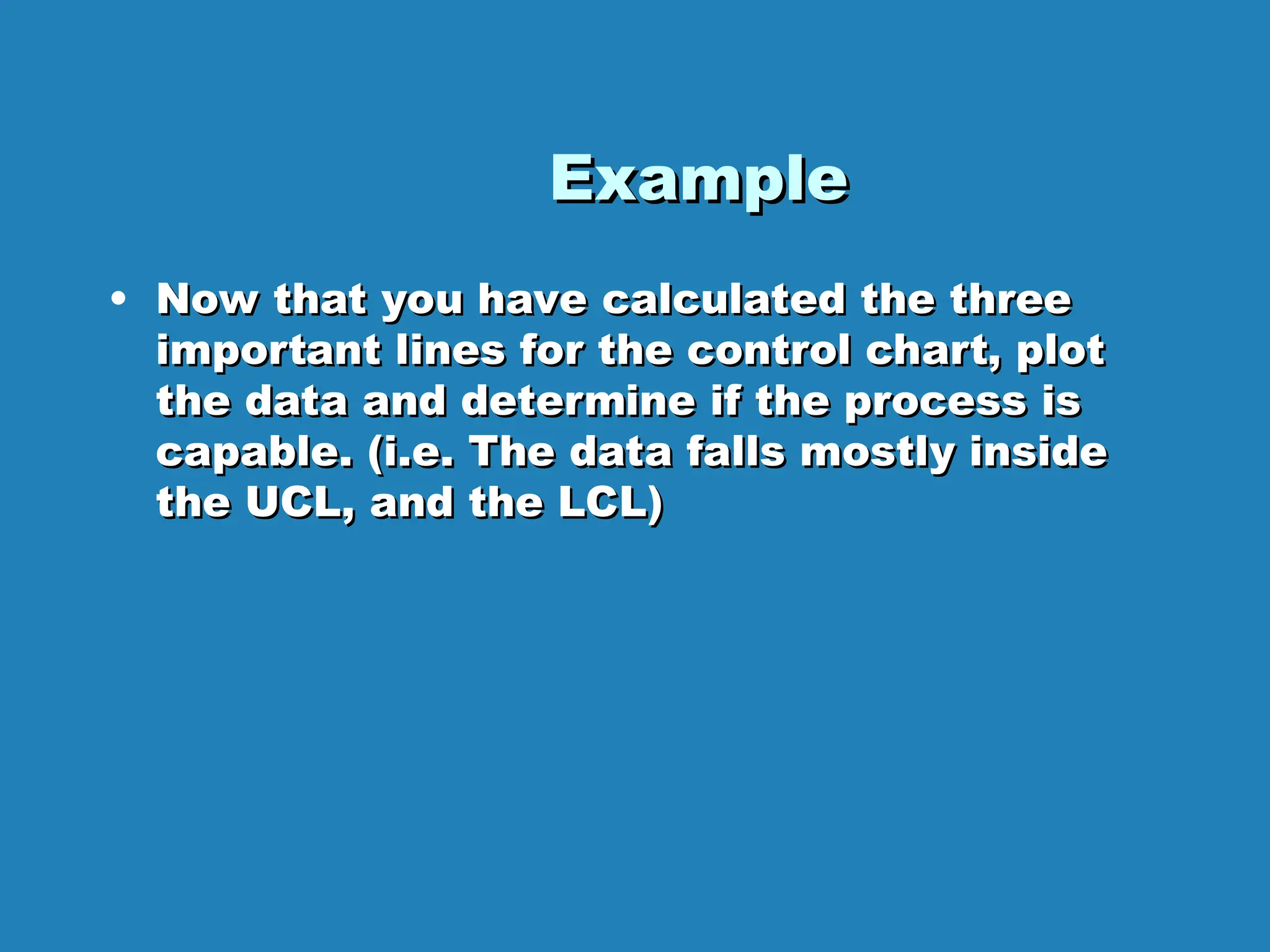 Example

• Now that you have calculated the three important lines for the control chart, plot the data and determine if the process is capable. (i.e. The data falls mostly inside the UCL, and the LCL)